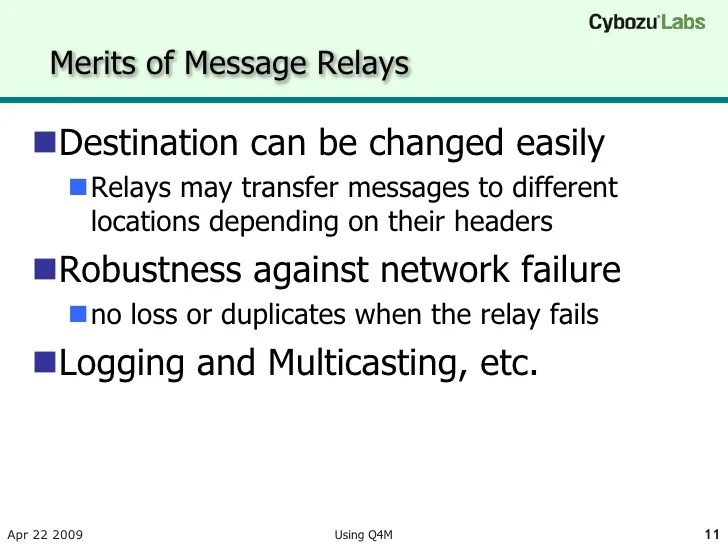 Cybozu Labs

Merits of Message Relays

Destination can be changed easily

Relays may transfer messages to different locations depending on their headers

Robustness against network failure

no loss or duplicates when the relay fails

Logging and Multicasting, etc.

Apr 22 2009

Using Q4M

11